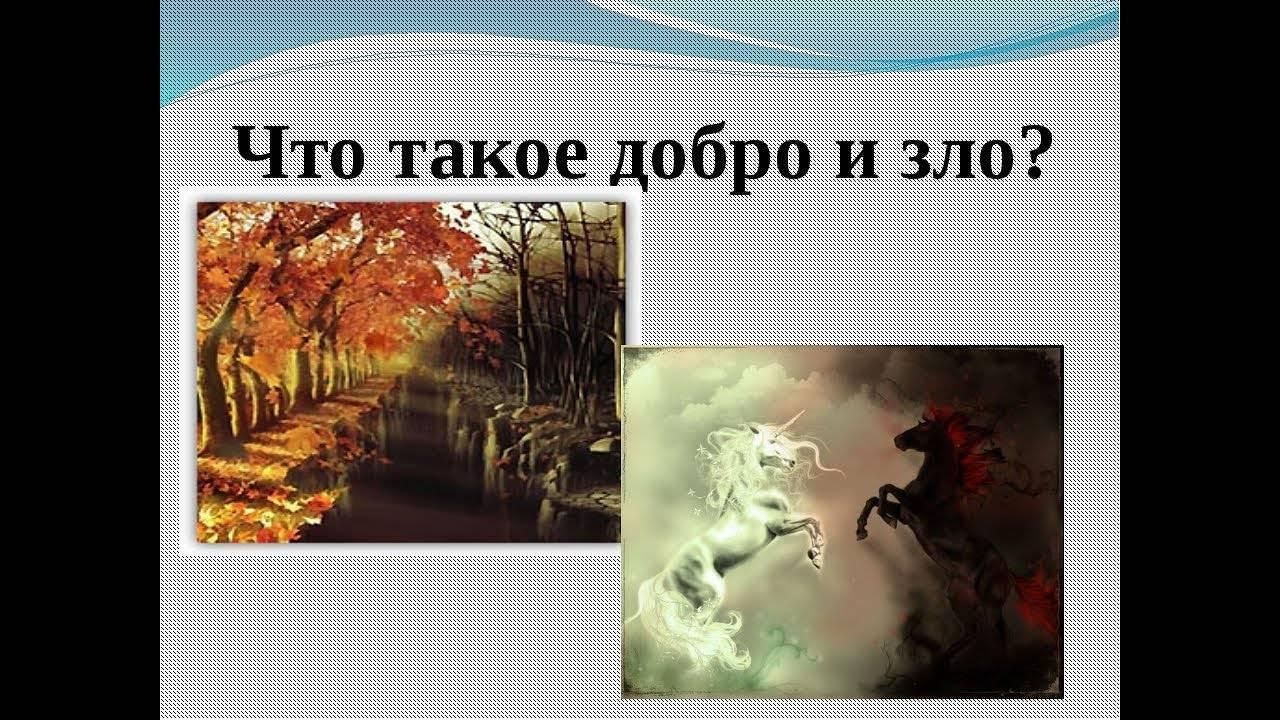 Что такое добро и зло?